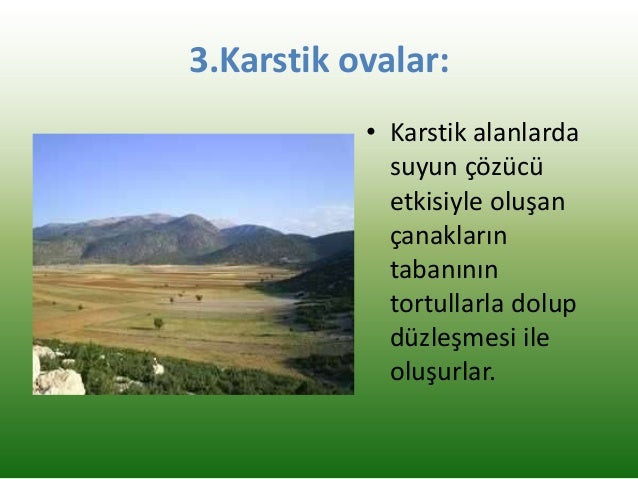 3.Karstik ovalar:

• Karstik alanlarda suyun çözücü etkisiyle oluşan çanakların tabanının tortullarla dolup düzleşmesi ile oluşurlar.